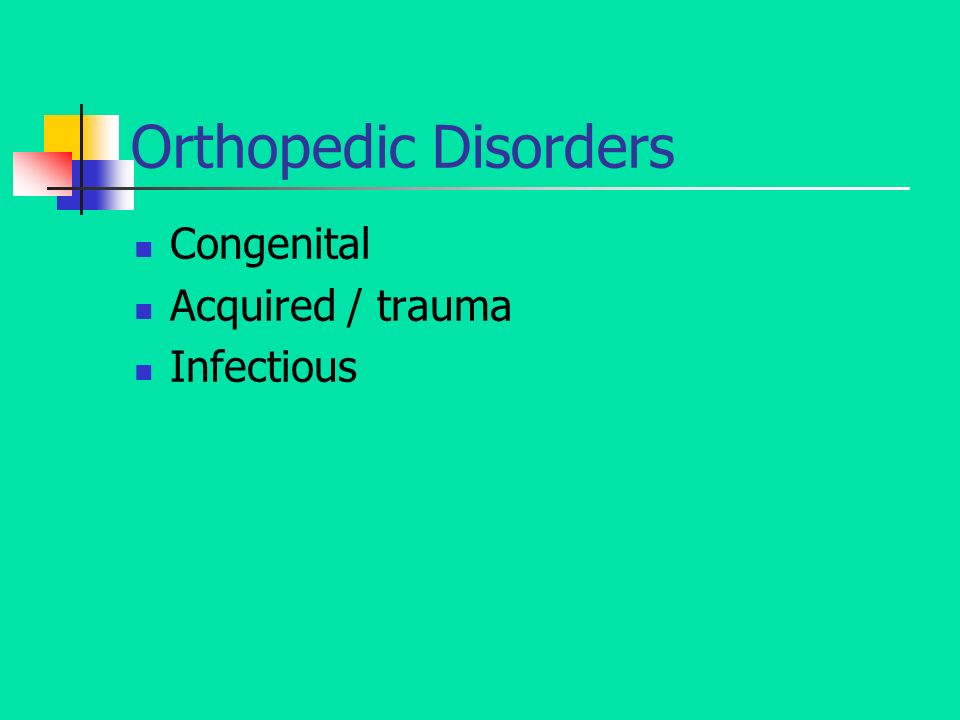 Orthopedic Disorders

- Congenital
- Acquired / trauma
- Infectious